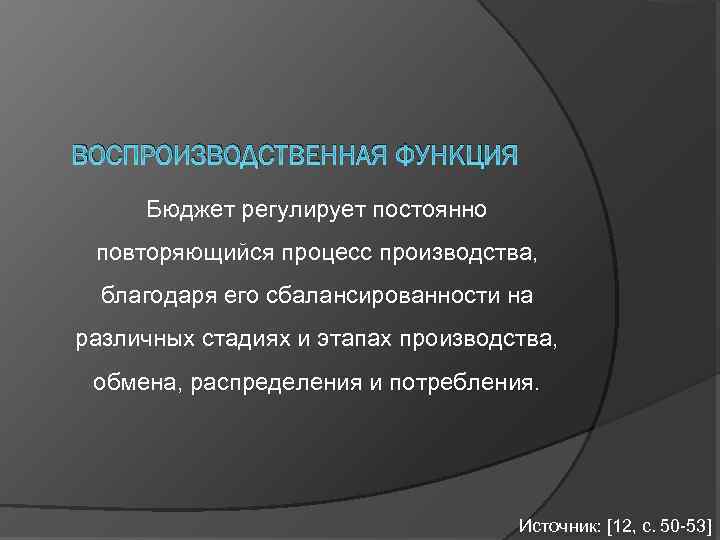 ВОСПРОИЗВОДСТВЕННАЯ ФУНКЦИЯ

Бюджет регулирует постоянно повторяющийся процесс производства, благодаря его сбалансированности на различных стадиях и этапах производства, обмена, распределения и потребления.

Источник: [12, с. 50-53]